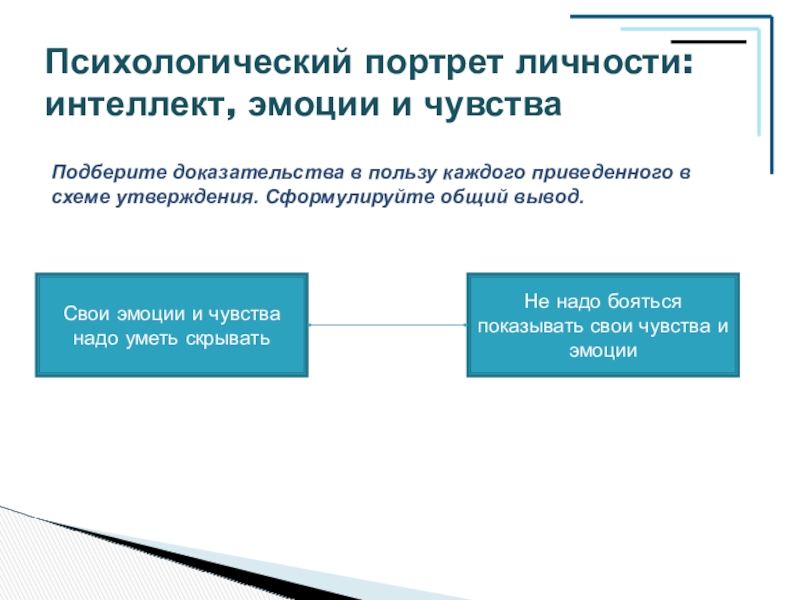 Психологический портрет личности: интеллект, эмоции и чувства

Подберите доказательства в пользу каждого приведенного в схеме утверждения. Сформулируйте общий вывод.

Свои эмоции и чувства надо уметь скрывать

Не надо бояться показывать свои чувства и эмоции